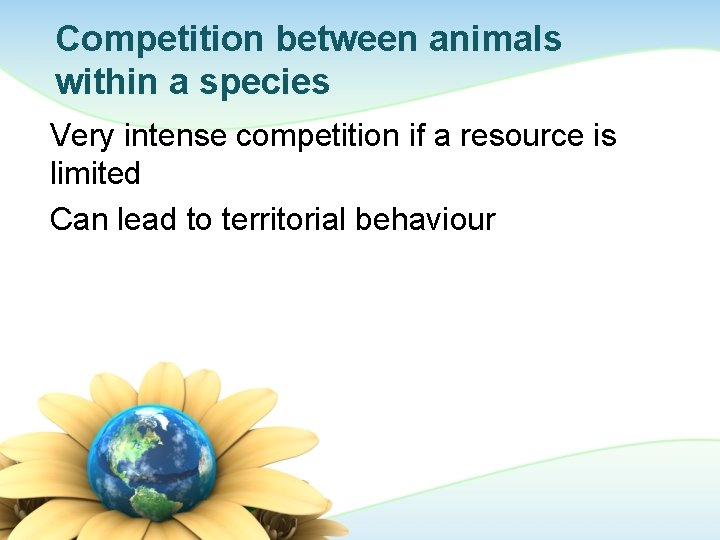 Competition between animals within a species

Very intense competition if a resource is limited

Can lead to territorial behaviour